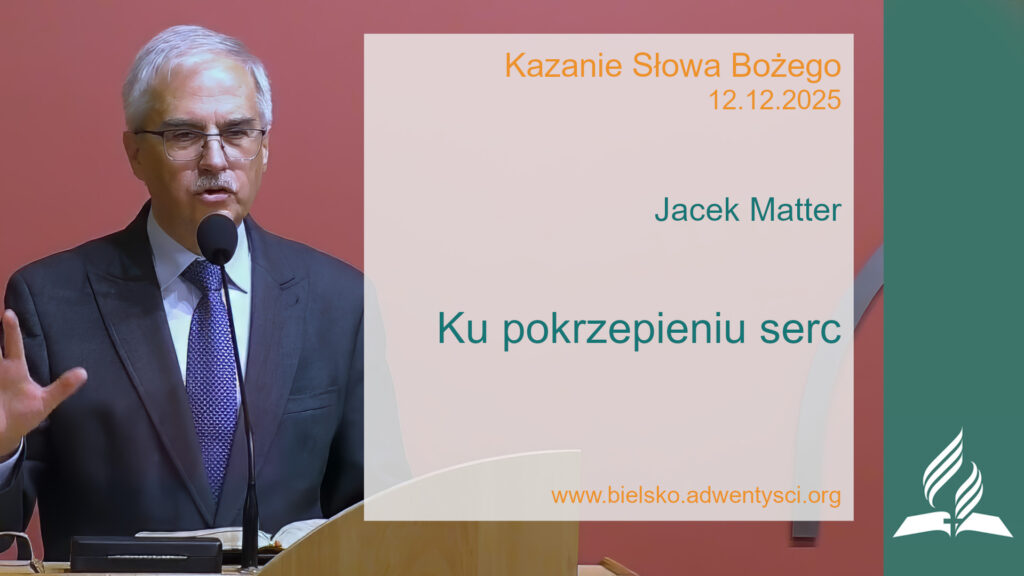 Kazanie Słowa Bożego
12.12.2025

Jacek Matter

Ku pokrzepieniu serc

www.bielsko.adwentysci.org